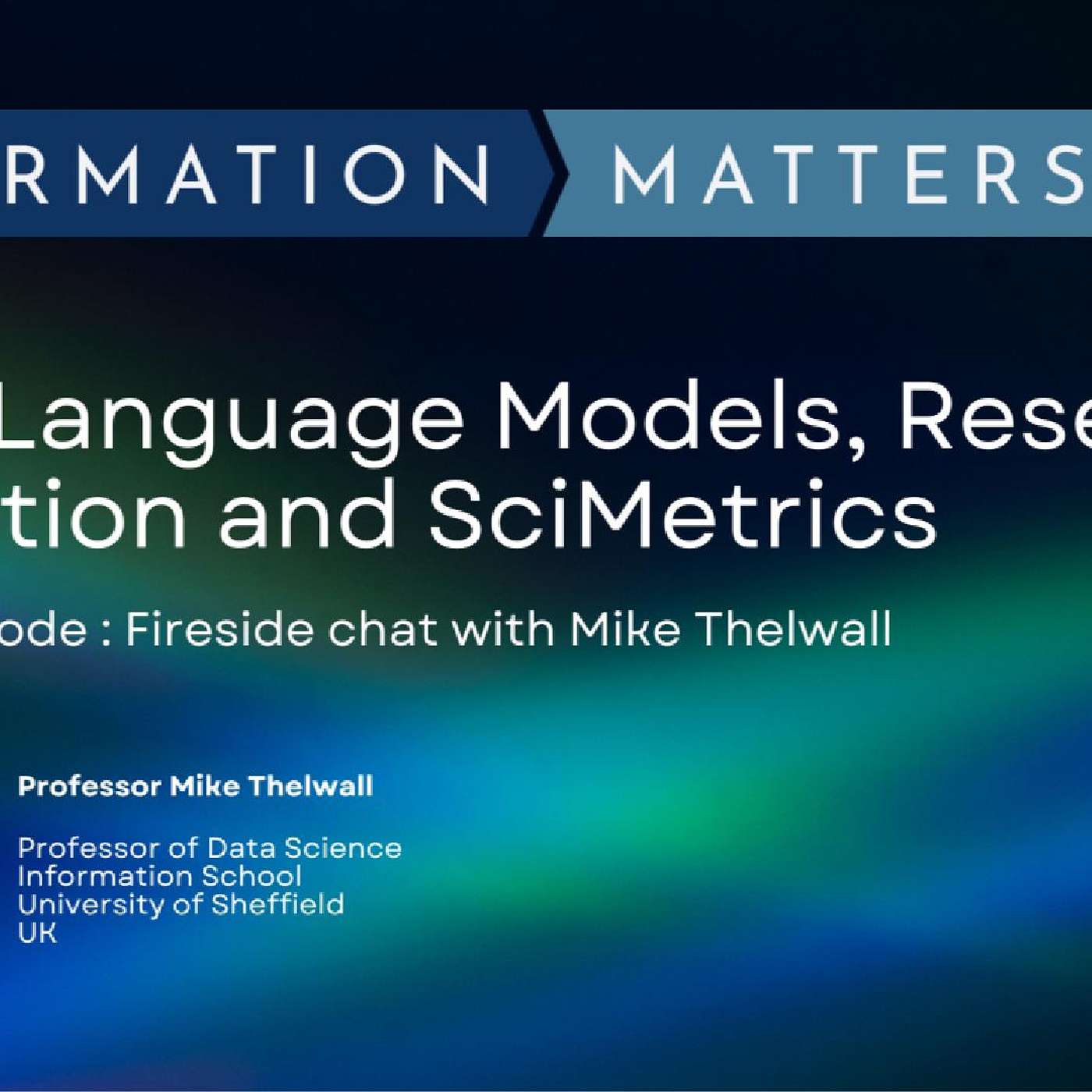 RMATION MATTERS

Language Models, Rese
tion and SciMetrics

ode : Fireside chat with Mike Thelwall

Professor Mike Thelwall

Professor of Data Science
Information School
University of Sheffield
UK